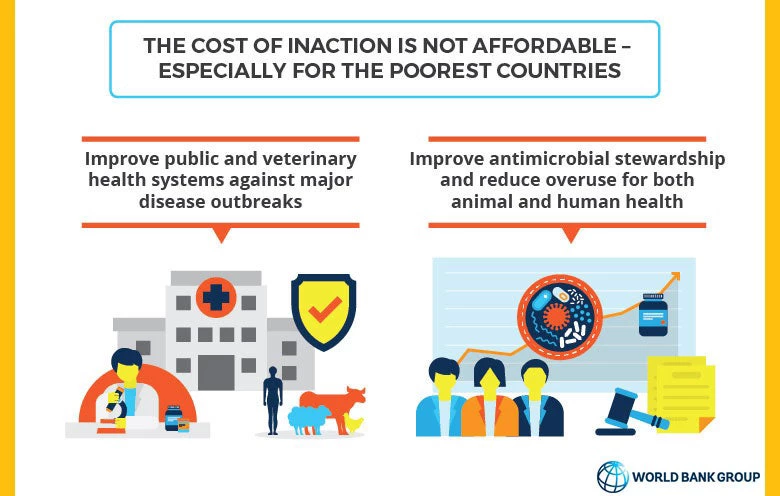 THE COST OF INACTION IS NOT AFFORDABLE – ESPECIALLY FOR THE POOREST COUNTRIES

Improve public and veterinary health systems against major disease outbreaks

Improve antimicrobial stewardship and reduce overuse for both animal and human health

WORLD BANK GROUP